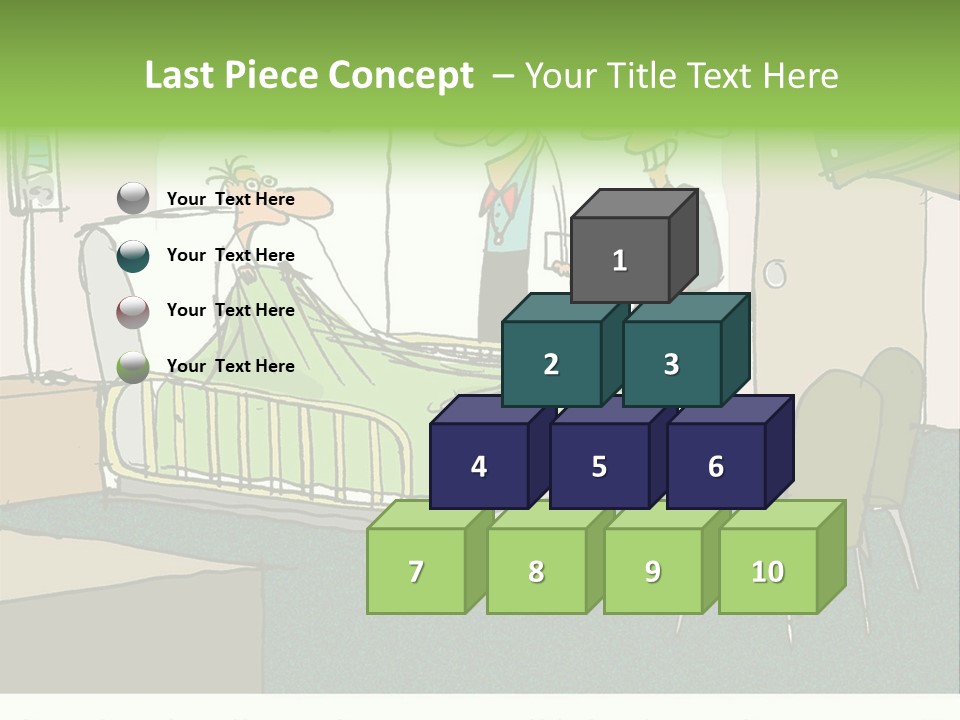 Last Piece Concept – Your Title Text Here

Your Text Here

Your Text Here

Your Text Here

Your Text Here

1

2

3

4

5

6

7

8

9

10